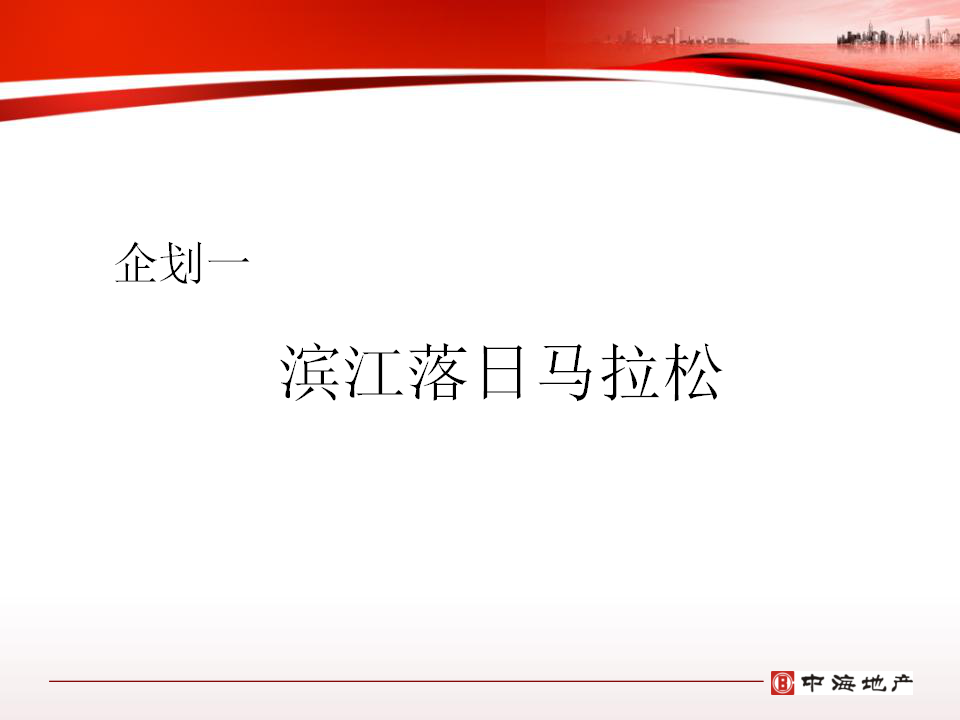 企划一

滨江落日马拉松

中海地产